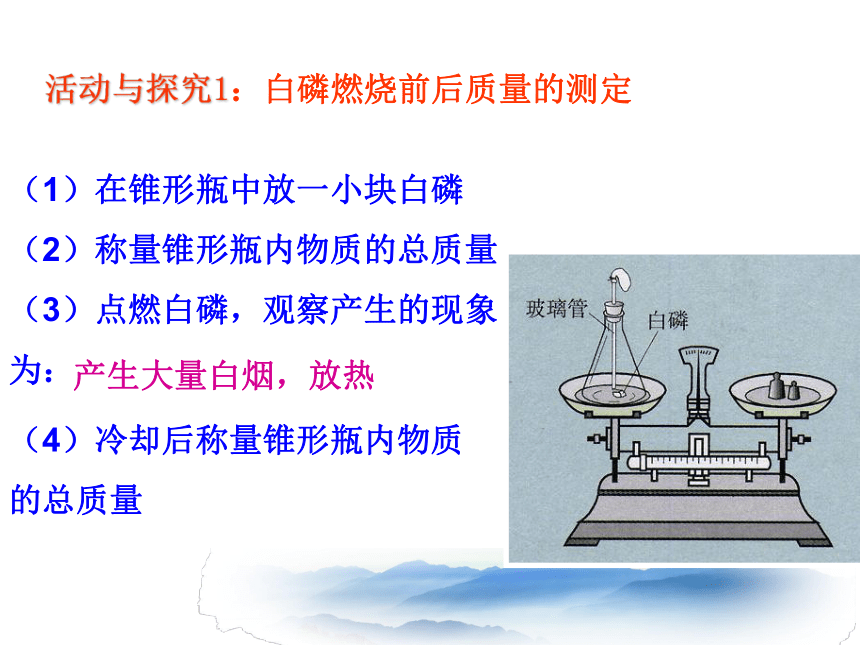 活动与探究1：白磷燃烧前后质量的测定

（1）在锥形瓶中放一小块白磷

（2）称量锥形瓶内物质的总质量

（3）点燃白磷，观察产生的现象为：产生大量白烟，放热

（4）冷却后称量锥形瓶内物质的总质量

玻璃管

白磷